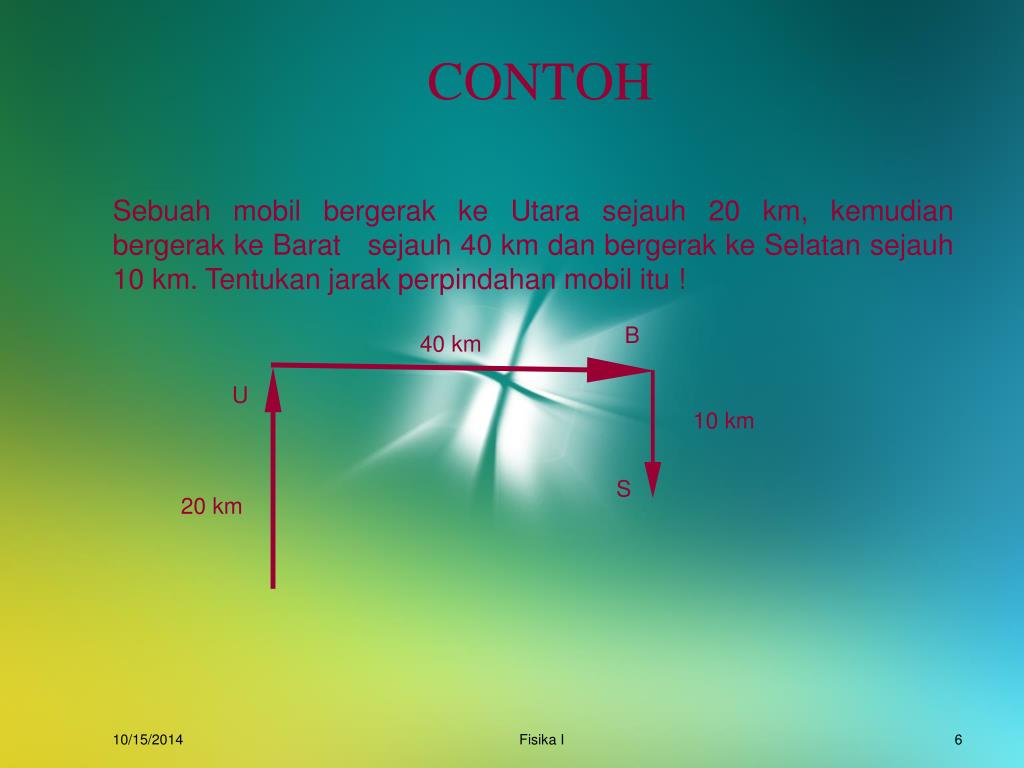 CONTOH

Sebuah mobil bergerak ke Utara sejauh 20 km, kemudian bergerak ke Barat sejauh 40 km dan bergerak ke Selatan sejauh 10 km. Tentukan jarak perpindahan mobil itu !

40 km

B

U

10 km

S

20 km

10/15/2014

Fisika I

6